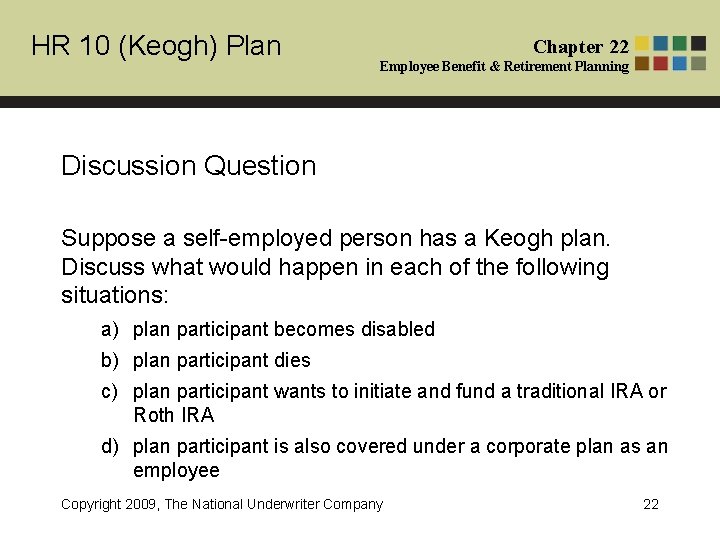 HR 10 (Keogh) Plan

Chapter 22
Employee Benefit & Retirement Planning

Discussion Question

Suppose a self-employed person has a Keogh plan. Discuss what would happen in each of the following situations:

a) plan participant becomes disabled
b) plan participant dies
c) plan participant wants to initiate and fund a traditional IRA or Roth IRA
d) plan participant is also covered under a corporate plan as an employee

Copyright 2009, The National Underwriter Company

22